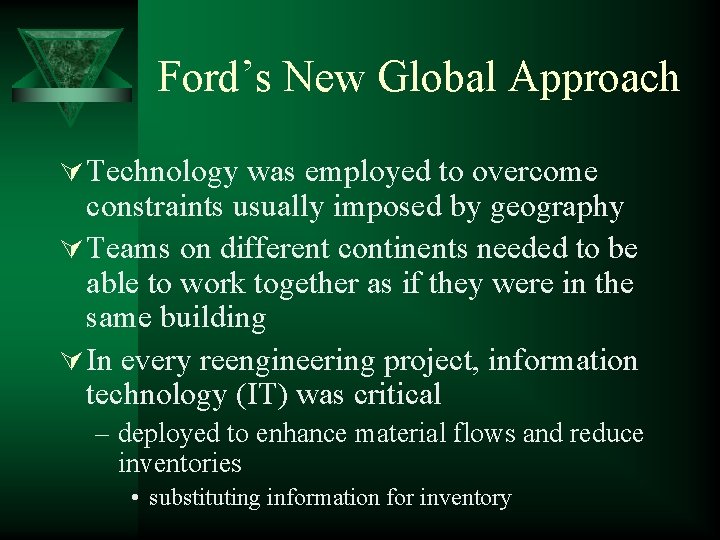 Ford's New Global Approach

∀ Technology was employed to overcome constraints usually imposed by geography

∀ Teams on different continents needed to be able to work together as if they were in the same building

∀ In every reengineering project, information technology (IT) was critical

– deployed to enhance material flows and reduce inventories

• substituting information for inventory